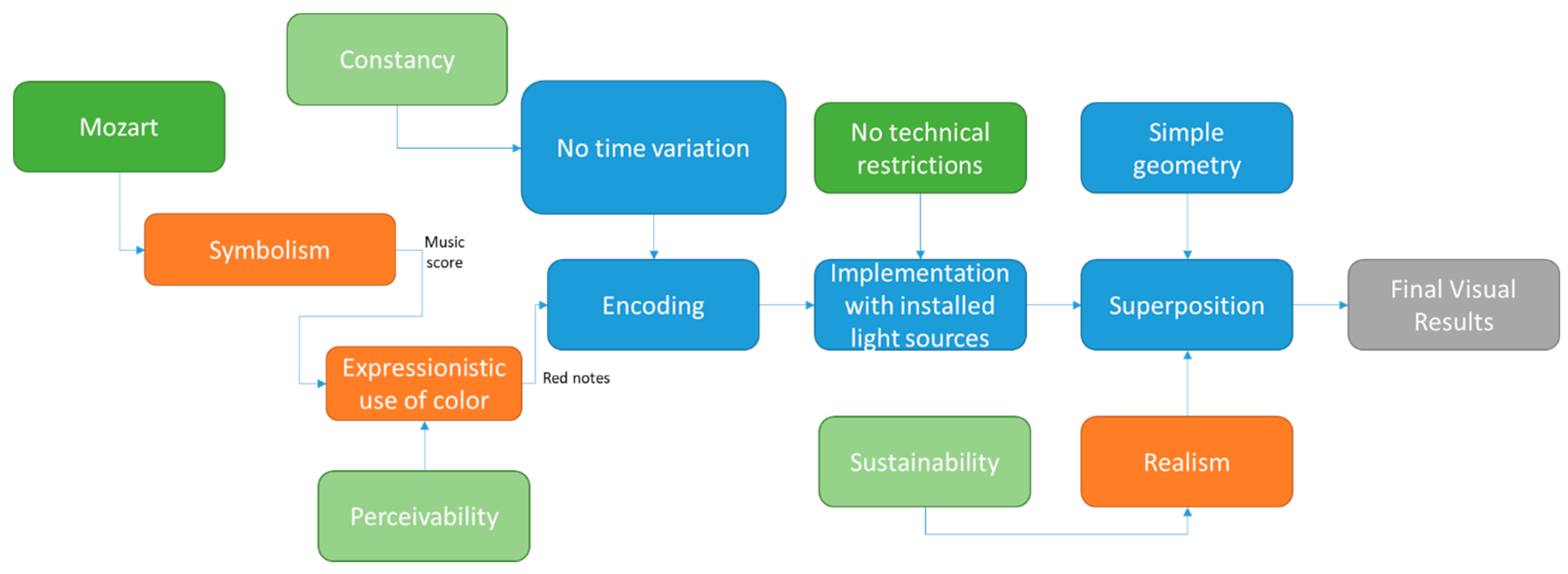 Constancy

Mozart

No time variation

No technical restrictions

Simple geometry

Symbolism

Music score

Encoding

Implementation with installed light sources

Superposition

Final Visual Results

Expressionistic use of color

Red notes

Sustainability

Realism

Perceivability